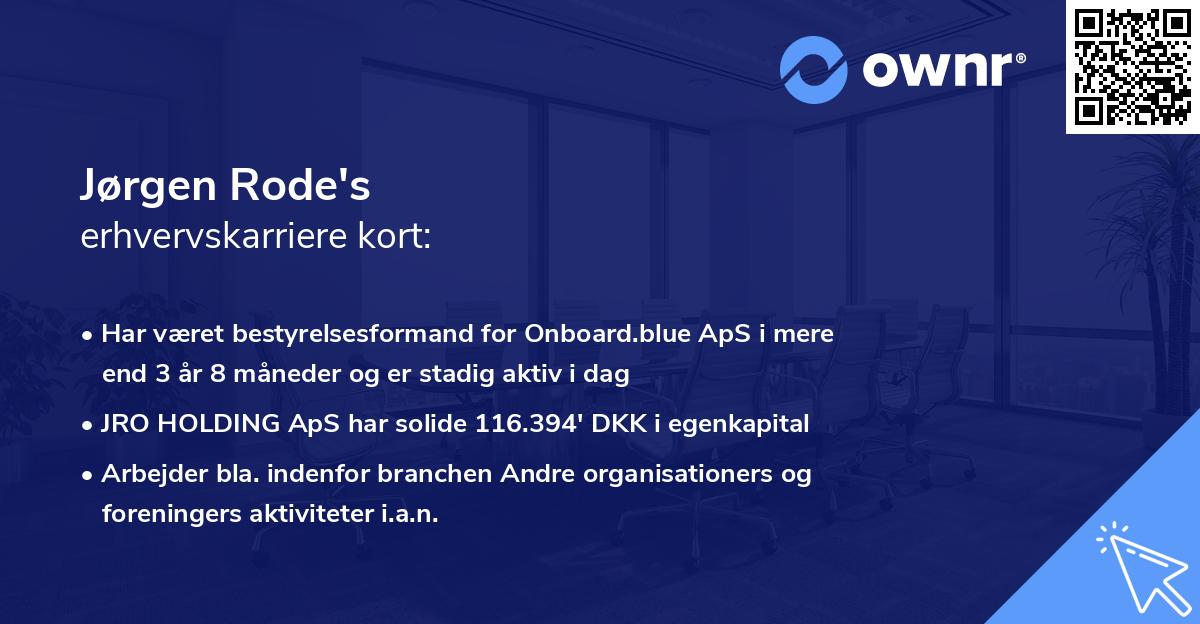 ownr®

Jørgen Rode's
erhvervskarriere kort:

• Har været bestyrelsesformand for Onboard.blue ApS i mere end 3 år 8 måneder og er stadig aktiv i dag

• JRO HOLDING ApS har solide 116.394' DKK i egenkapital

• Arbejder bla. indenfor branchen Andre organisationers og foreningers aktiviteter i.a.n.